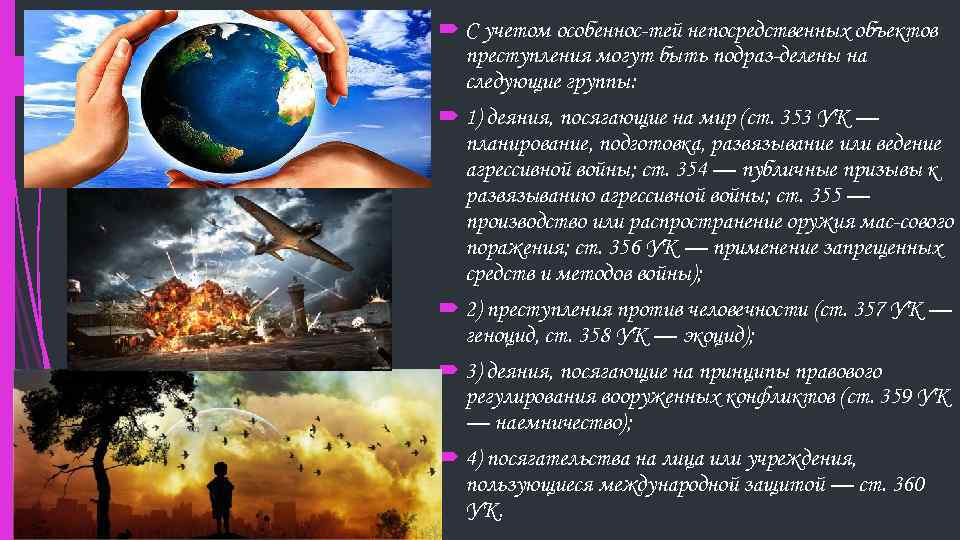 С учетом особеннос-тей непосредственных объектов преступления могут быть подраз-делены на следующие группы:

1) деяния, посягающие на мир (ст. 353 УК — планирование, подготовка, развязывание или ведение агрессивной войны; ст. 354 — публичные призывы к развязыванию агрессивной войны; ст. 355 — производство или распространение оружия мас-сового поражения; ст. 356 УК — применение запрещенных средств и методов войны);

2) преступления против человечности (ст. 357 УК — геноцид, ст. 358 УК — экоцид);

3) деяния, посягающие на принципы правового регулирования вооруженных конфликтов (ст. 359 УК — наемничество);

4) посягательства на лица или учреждения, пользующиеся международной защитой — ст. 360 УК.